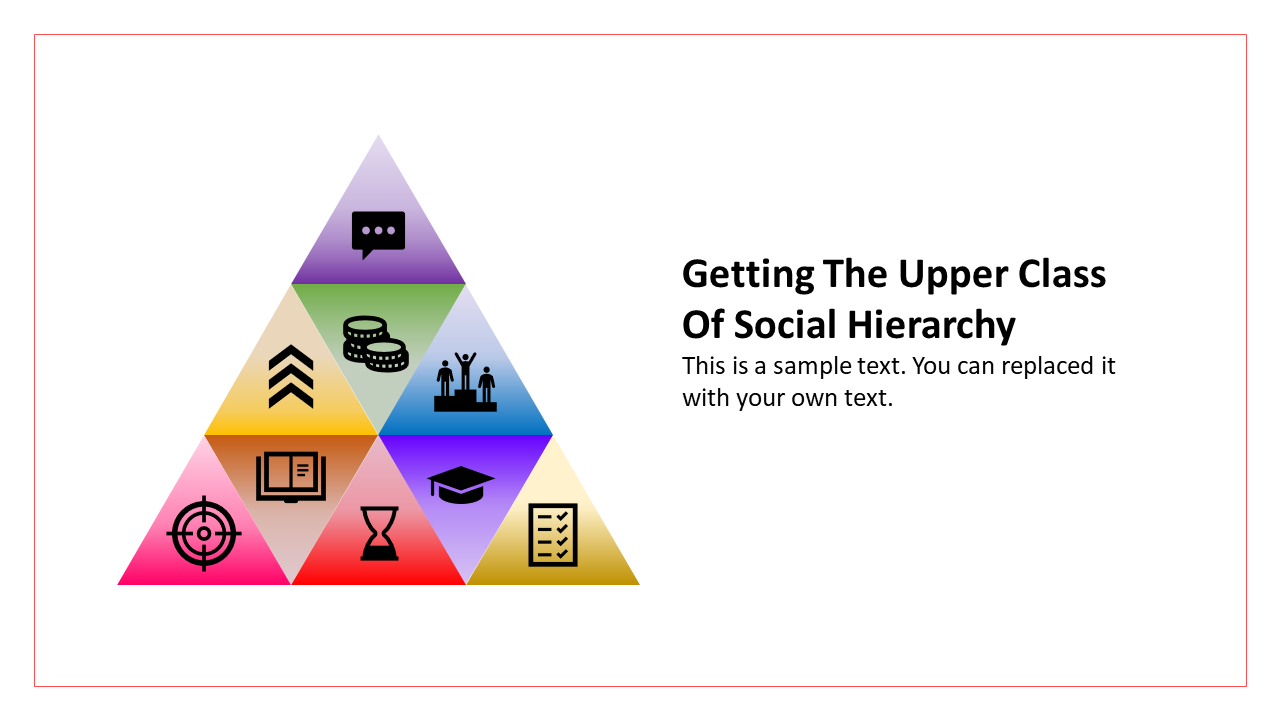 Getting The Upper Class Of Social Hierarchy

This is a sample text. You can replaced it with your own text.